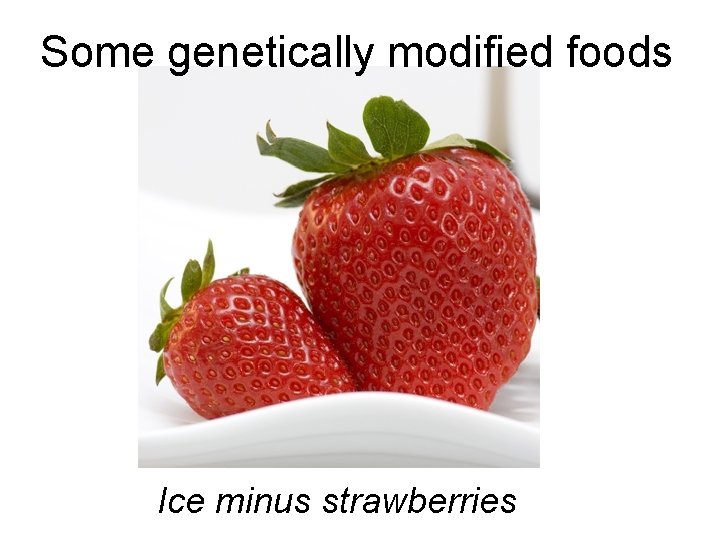 Some genetically modified foods

Ice minus strawberries